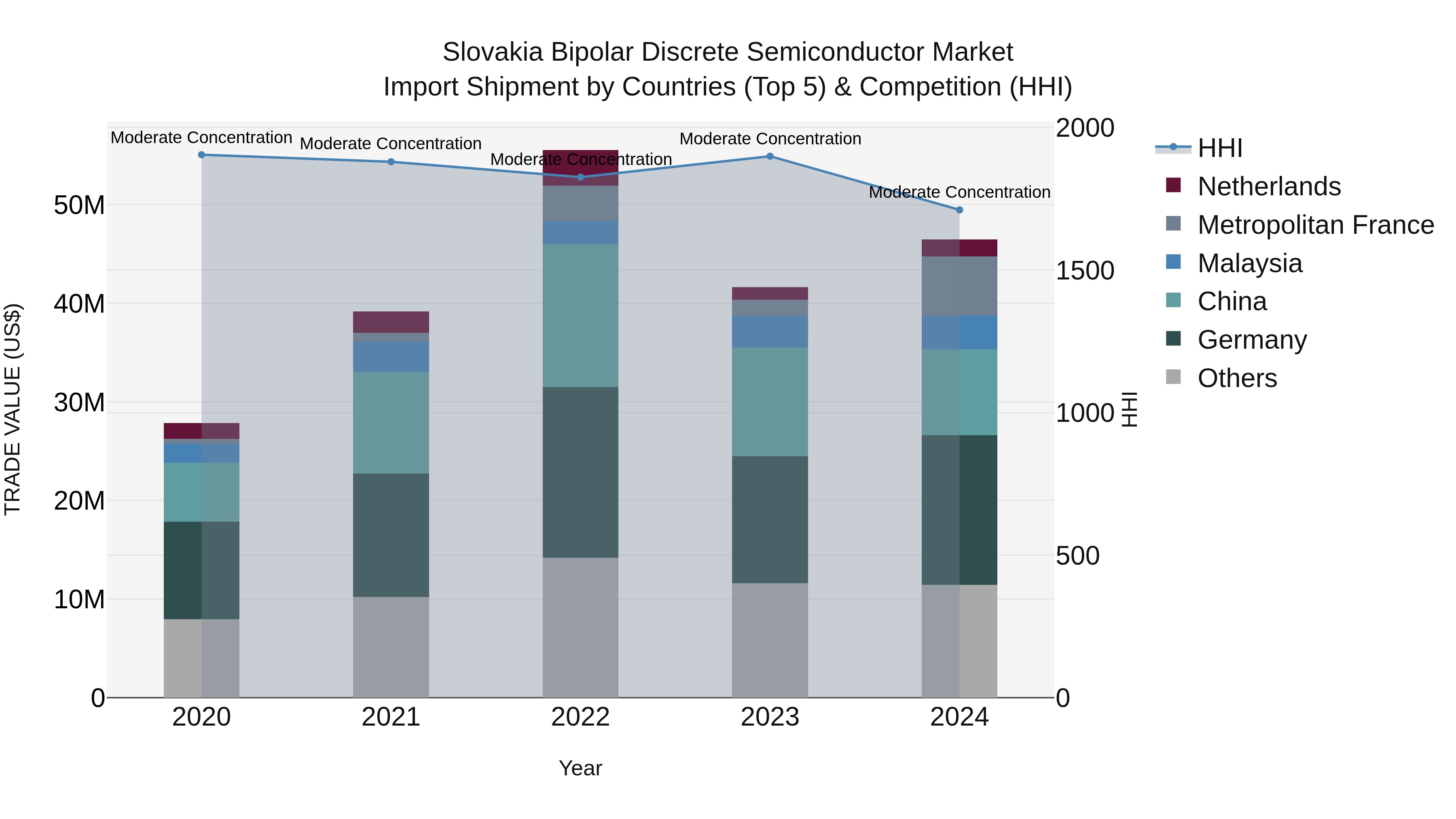 Slovakia Bipolar Discrete Semiconductor Market
Import Shipment by Countries (Top 5) & Competition (HHI)

Moderate Concentration
Moderate Concentration
Moderate Concentration
Moderate Concentration
Moderate Concentration

TRADE VALUE (US$)
50M
40M
30M
20M
10M
0

2000
1500
1000
500
0
HHI

2020
2021
2022
2023
2024
Year

HHI
Netherlands
Metropolitan France
Malaysia
China
Germany
Others